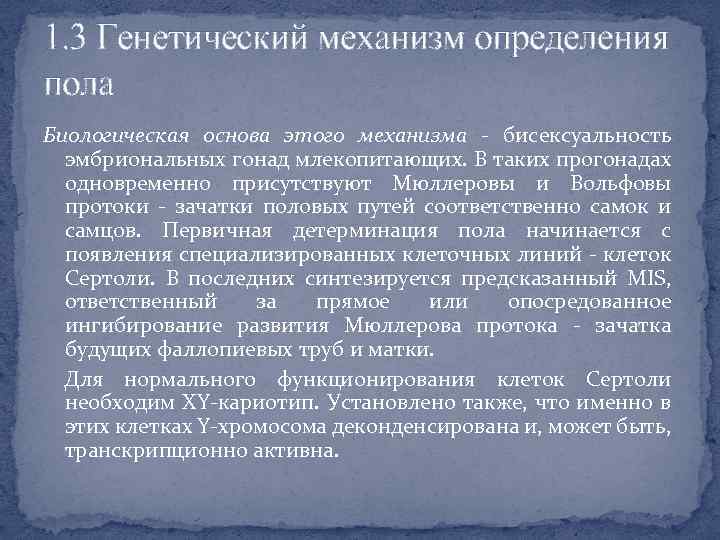 1.3 Генетический механизм определения пола

Биологическая основа этого механизма - бисексуальность эмбриональных гонад млекопитающих. В таких прогонадах одновременно присутствуют Мюллеровы и Вольфовы протоки - зачатки половых путей соответственно самок и самцов. Первичная детерминация пола начинается с появления специализированных клеточных линий - клеток Сертоли. В последних синтезируется предсказанный MIS, ответственный за прямое или опосредованное ингибирование развития Мюллерова протока - зачатка будущих фаллопиевых труб и матки.

Для нормального функционирования клеток Сертоли необходим XY-кариотип. Установлено также, что именно в этих клетках Y-хромосома деконденсирована и, может быть, транскрипционно активна.